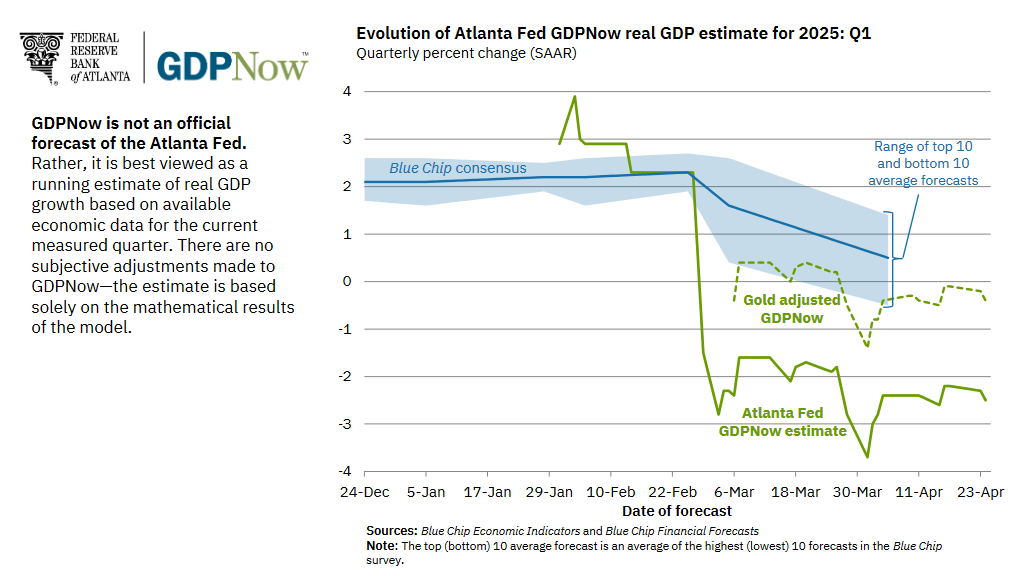 FEDERAL RESERVE BANK of ATLANTA

GDPNow™

GDPNow is not an official forecast of the Atlanta Fed. Rather, it is best viewed as a running estimate of real GDP growth based on available economic data for the current measured quarter. There are no subjective adjustments made to GDPNow—the estimate is based solely on the mathematical results of the model.

Evolution of Atlanta Fed GDPNow real GDP estimate for 2025: Q1
Quarterly percent change (SAAR)

4
3
2
1
0
-1
-2
-3
-4

Blue Chip consensus

Range of top 10 and bottom 10 average forecasts

Gold adjusted GDPNow

Atlanta Fed GDPNow estimate

24-Dec 5-Jan 17-Jan 29-Jan 10-Feb 22-Feb 6-Mar 18-Mar 30-Mar 11-Apr 23-Apr

Date of forecast

Sources: Blue Chip Economic Indicators and Blue Chip Financial Forecasts
Note: The top (bottom) 10 average forecast is an average of the highest (lowest) 10 forecasts in the Blue Chip survey.